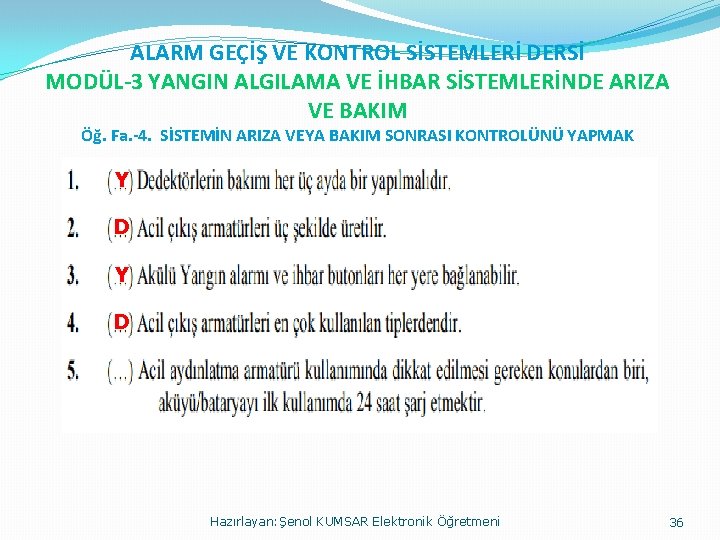 ALARM GEÇİŞ VE KONTROL SİSTEMLERİ DERSİ
MODÜL-3 YANGIN ALGILAMA VE İHBAR SİSTEMLERİNDE ARIZA VE BAKIM
Öğ. Fa.-4. SİSTEMİN ARIZA VEYA BAKIM SONRASI KONTROLÜNÜ YAPMAK

1. (Y) Dedektörlerin bakımı her üç ayda bir yapılmalıdır.
2. (D) Acil çıkış armatürleri üç şekilde üretilir.
3. (Y) Akülü Yangın alarmı ve ihbar butonları her yere bağlanabilir.
4. (D) Acil çıkış armatürleri en çok kullanılan tiplerdendir.
5. (...) Acil aydınlatma armatürü kullanımında dikkat edilmesi gereken konulardan biri, aküyü/bataryayı ilk kullanımda 24 saat şarj etmektir.

Hazırlayan: Şenol KUMSAR Elektronik Öğretmeni
36